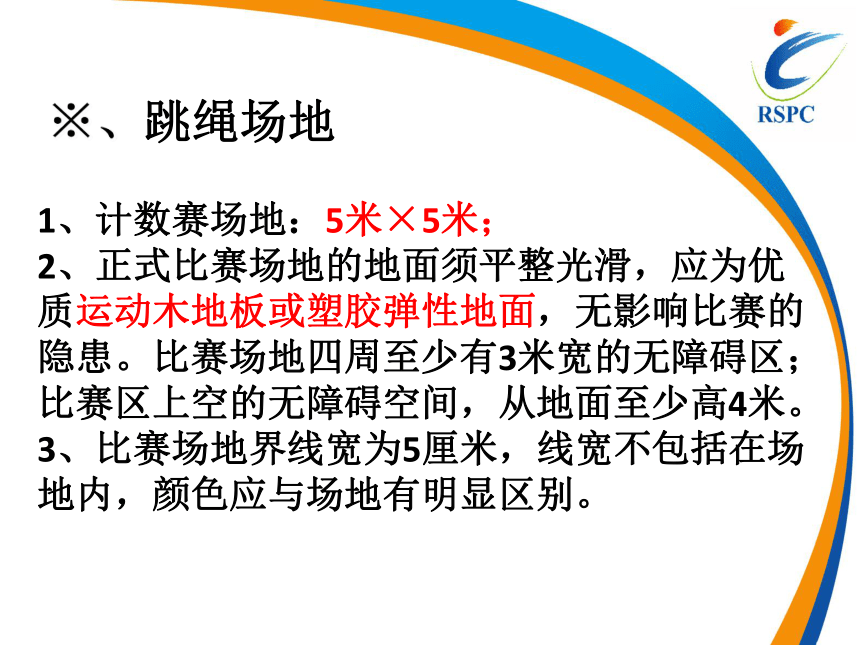 RSPC

※、跳绳场地

1、计数赛场地：5米×5米；
2、正式比赛场地的地面须平整光滑，应为优质运动木地板或塑胶弹性地面，无影响比赛的隐患。比赛场地四周至少有3米宽的无障碍区；比赛区上空的无障碍空间，从地面至少高4米。
3、比赛场地界线宽为5厘米，线宽不包括在场地内，颜色应与场地有明显区别。